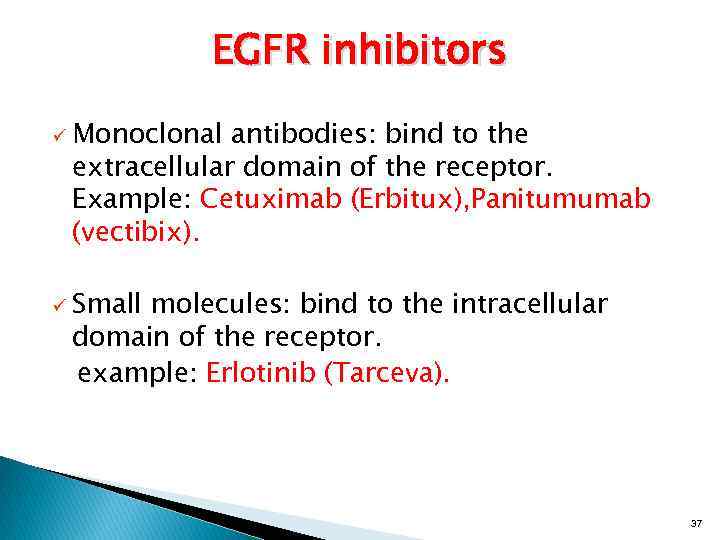 EGFR inhibitors

✓ Monoclonal antibodies: bind to the extracellular domain of the receptor. Example: Cetuximab (Erbitux),Panitumumab (vectibix).

✓ Small molecules: bind to the intracellular domain of the receptor.
example: Erlotinib (Tarceva).

37